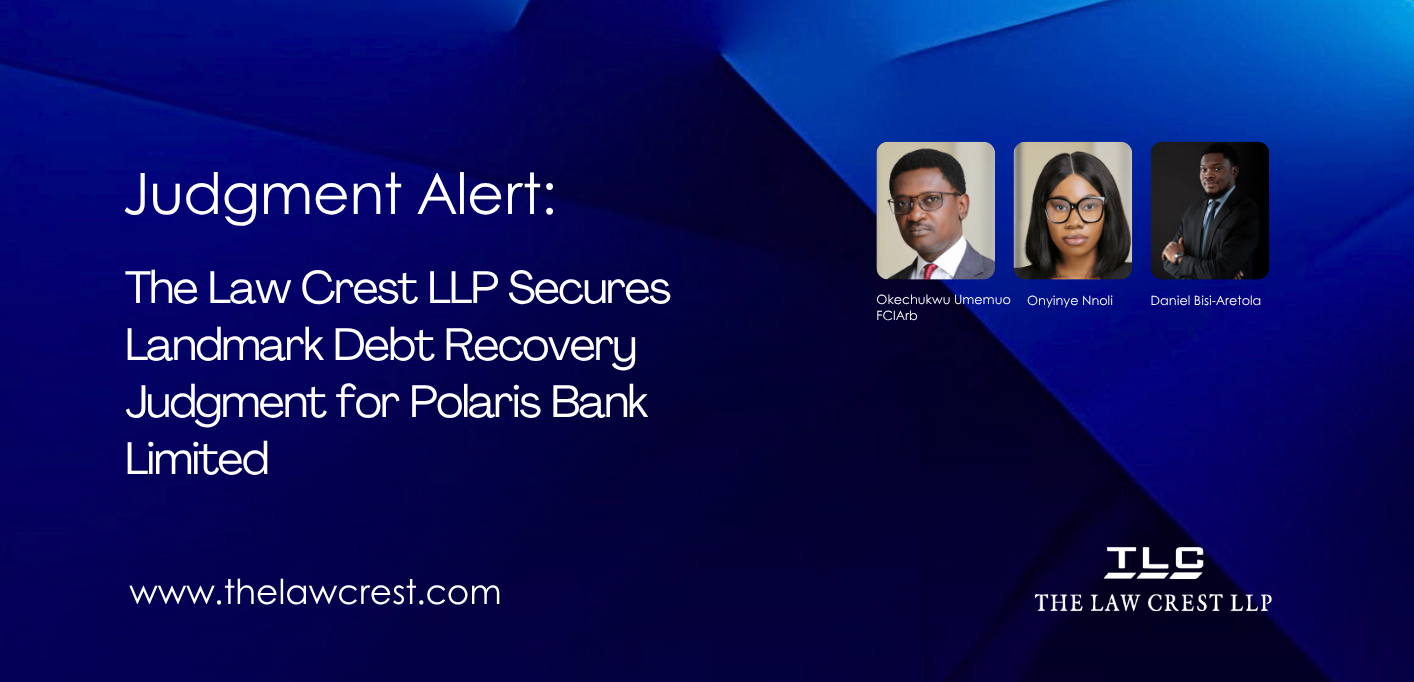 Judgment Alert:

The Law Crest LLP Secures Landmark Debt Recovery Judgment for Polaris Bank Limited

Okechukwu Umemuo FCIArb

Onyinye Nnoli

Daniel Bisi-Aretola

www.thelawcrest.com

TLC
THE LAW CREST LLP